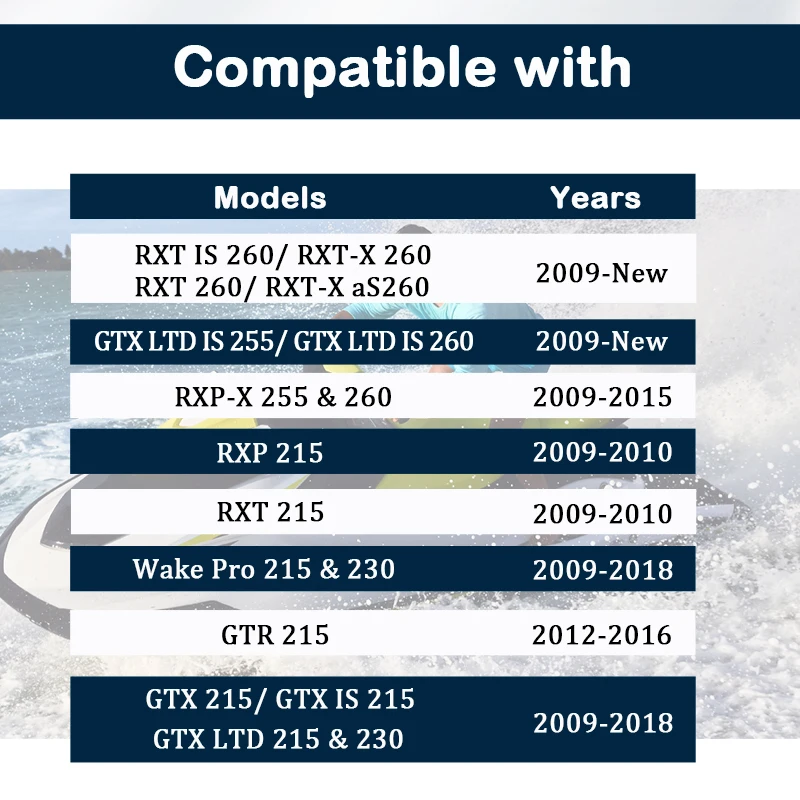 Compatible with

| Models | Years |
|---|---|
| RXT IS 260/ RXT-X 260 RXT 260/ RXT-X aS260 | 2009-New |
| GTX LTD IS 255/ GTX LTD IS 260 | 2009-New |
| RXP-X 255 & 260 | 2009-2015 |
| RXP 215 | 2009-2010 |
| RXT 215 | 2009-2010 |
| Wake Pro 215 & 230 | 2009-2018 |
| GTR 215 | 2012-2016 |
| GTX 215/ GTX IS 215 GTX LTD 215 & 230 | 2009-2018 |